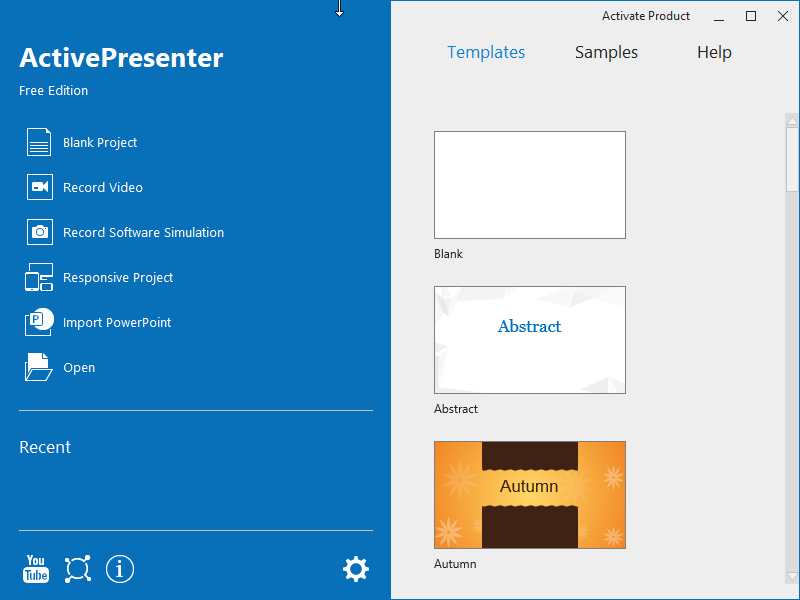 ActivePresenter
Free Edition

Blank Project
Record Video
Record Software Simulation
Responsive Project
Import PowerPoint
Open

Recent

You Tube

Activate Product

Templates Samples Help

Blank

Abstract
Abstract

Autumn
Autumn